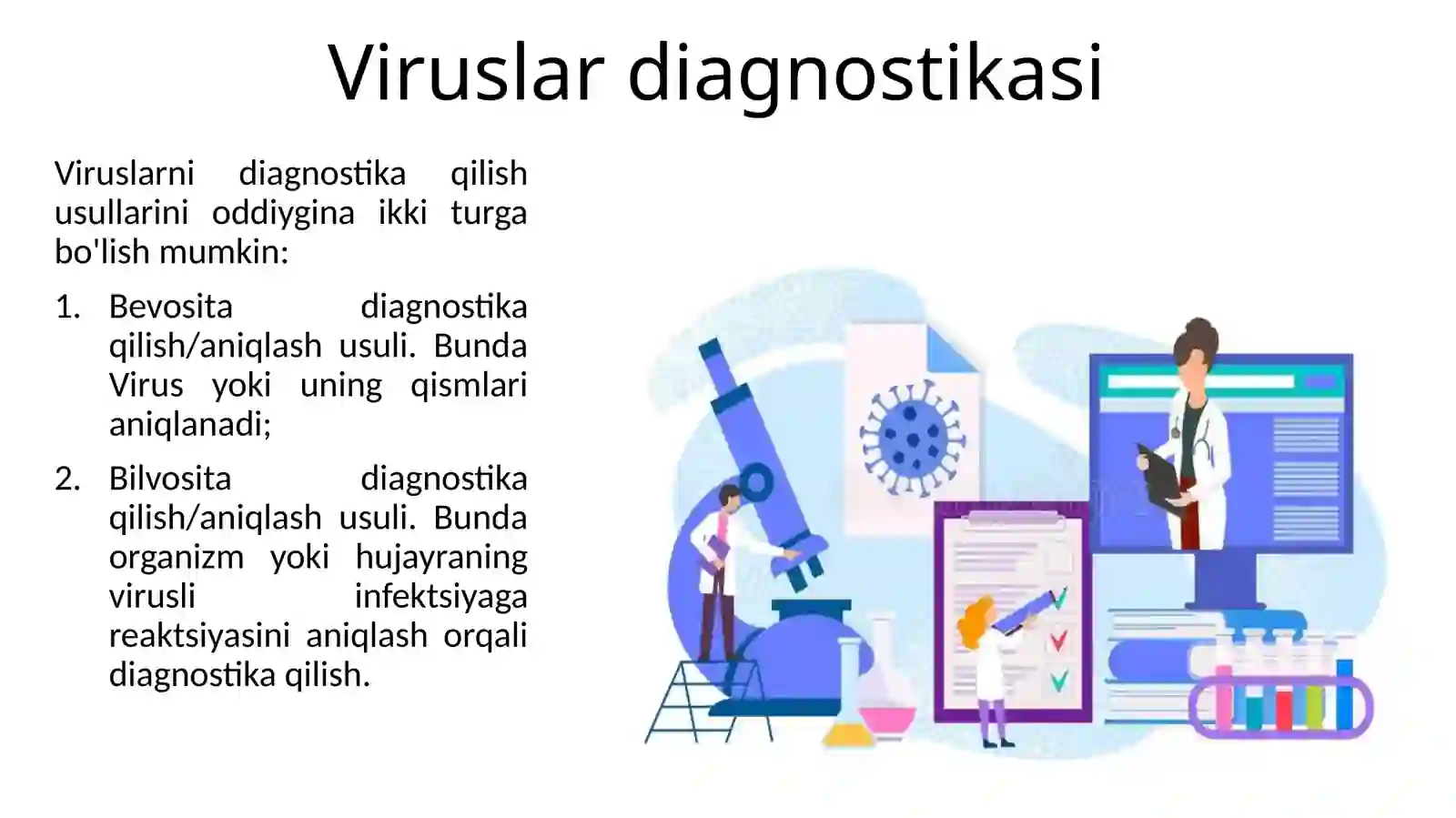 Viruslar diagnostikasi

Viruslarni diagnostika qilish usullarini oddiygina ikki turga bo'lish mumkin:

1. Bevosita diagnostika qilish/aniqlash usuli. Bunda Virus yoki uning qismlari aniqlanadi;

2. Bilvosita diagnostika qilish/aniqlash usuli. Bunda organizm yoki hujayraning virusli infektsiyaga reaktsiyasini aniqlash orqali diagnostika qilish.